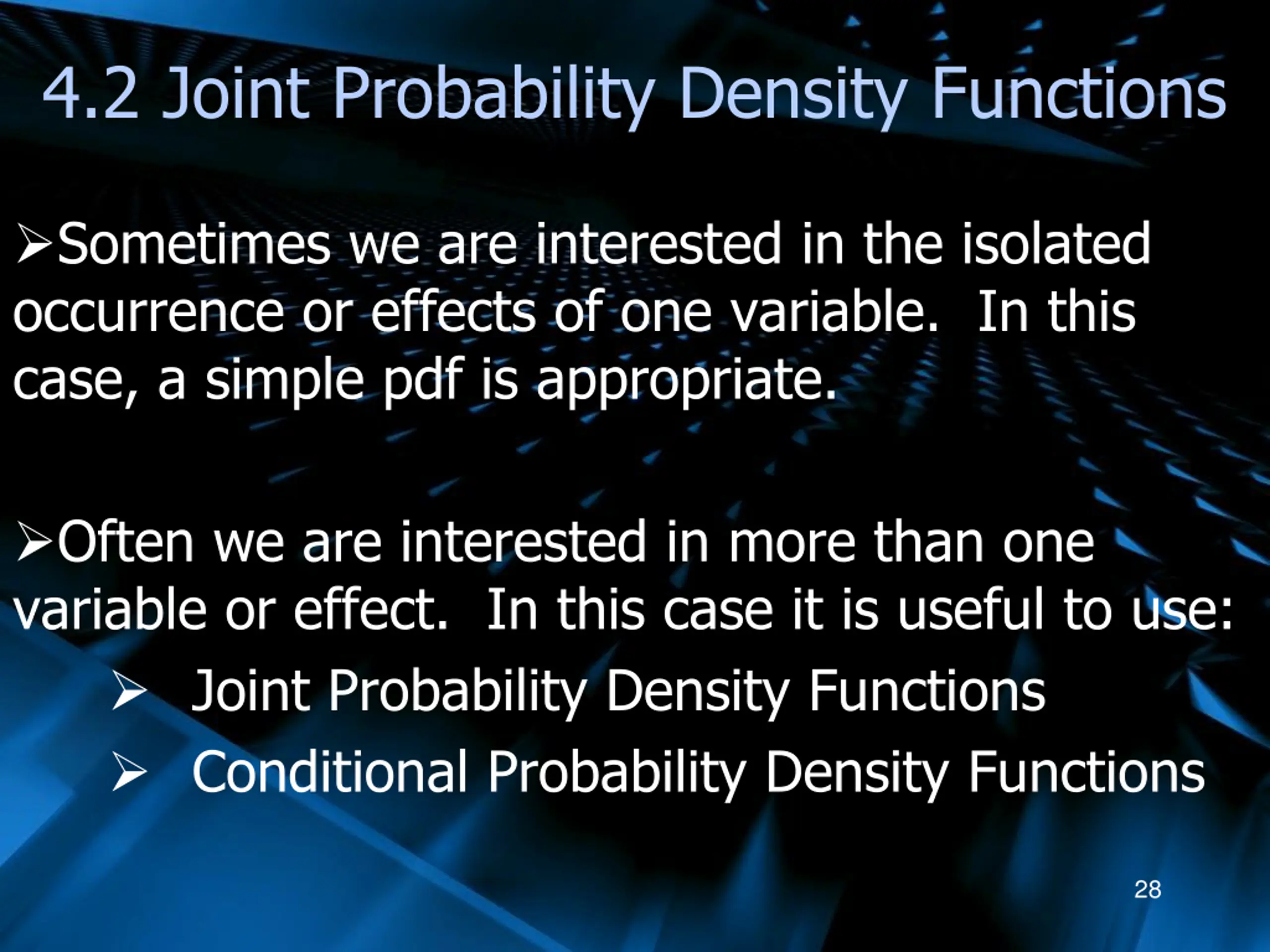 4.2 Joint Probability Density Functions

➢Sometimes we are interested in the isolated occurrence or effects of one variable. In this case, a simple pdf is appropriate.

➢Often we are interested in more than one variable or effect. In this case it is useful to use:

➢ Joint Probability Density Functions

➢ Conditional Probability Density Functions

28